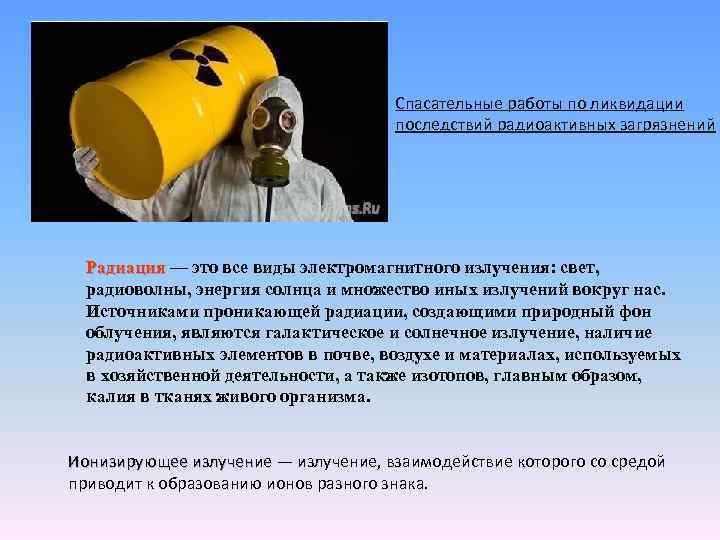 s.Ru

Спасательные работы по ликвидации последствий радиоактивных загрязнений

Радиация — это все виды электромагнитного излучения: свет, радиоволны, энергия солнца и множество иных излучений вокруг нас. Источниками проникающей радиации, создающими природный фон облучения, являются галактическое и солнечное излучение, наличие радиоактивных элементов в почве, воздухе и материалах, используемых в хозяйственной деятельности, а также изотопов, главным образом, калия в тканях живого организма.

Ионизирующее излучение — излучение, взаимодействие которого со средой приводит к образованию ионов разного знака.